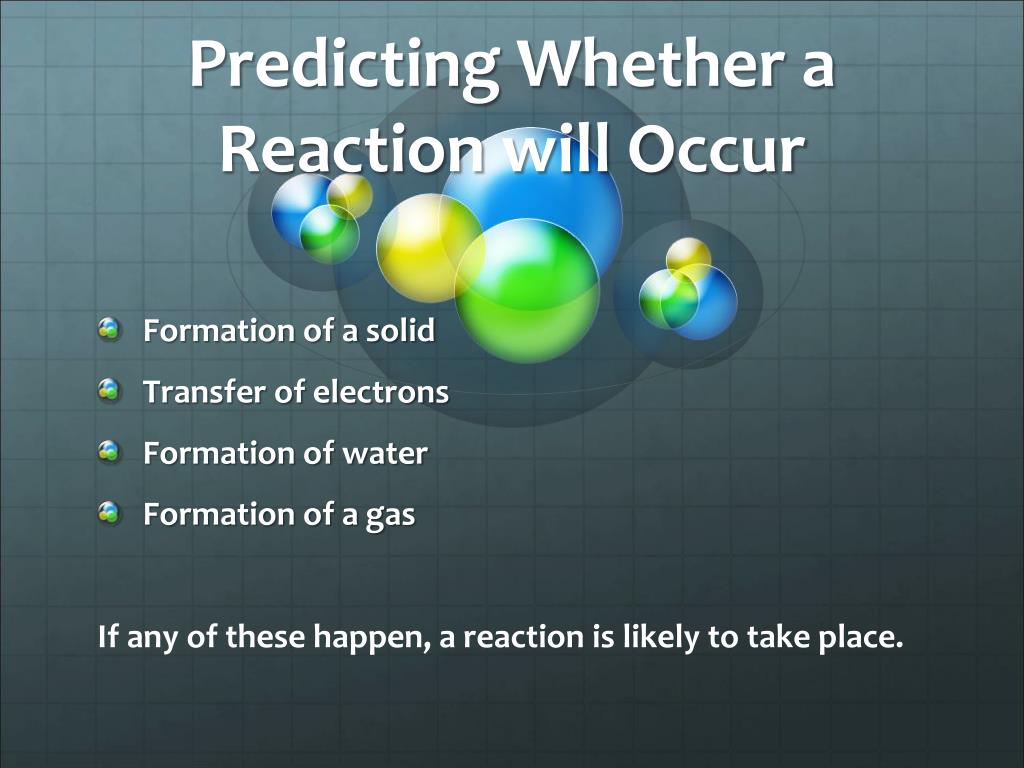 Predicting Whether a Reaction will Occur

Formation of a solid
Transfer of electrons
Formation of water
Formation of a gas

If any of these happen, a reaction is likely to take place.